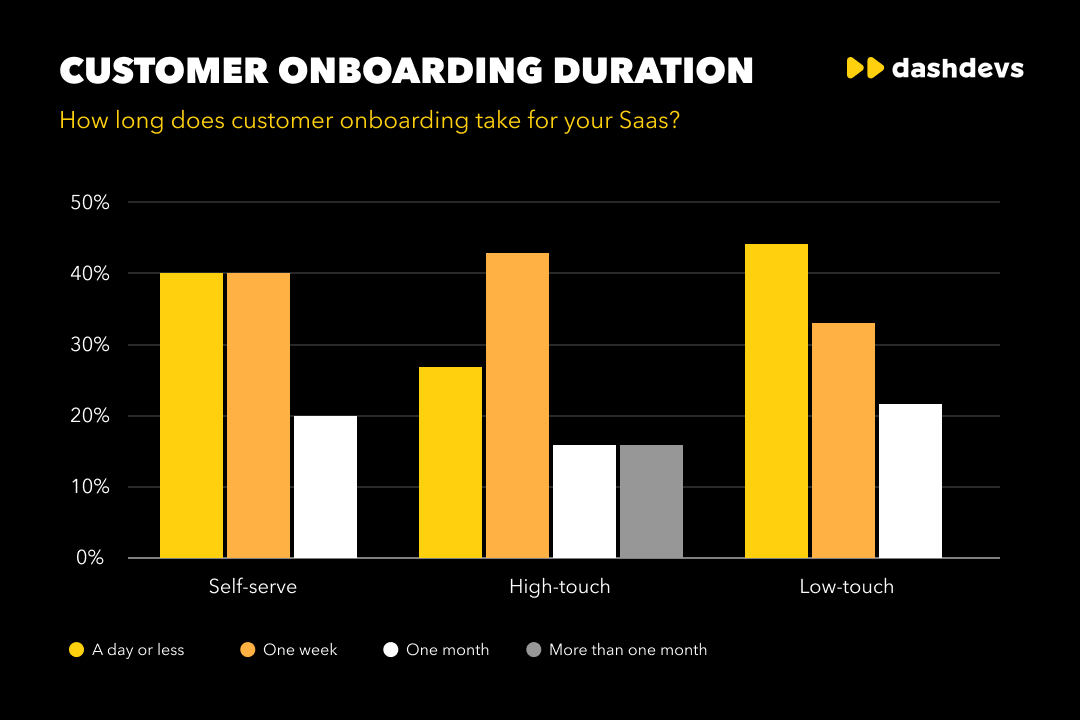 CUSTOMER ONBOARDING DURATION

dashdevs

How long does customer onboarding take for your Saas?

50%
40%
30%
20%
10%
0%

Self-serve
High-touch
Low-touch

A day or less
One week
One month
More than one month